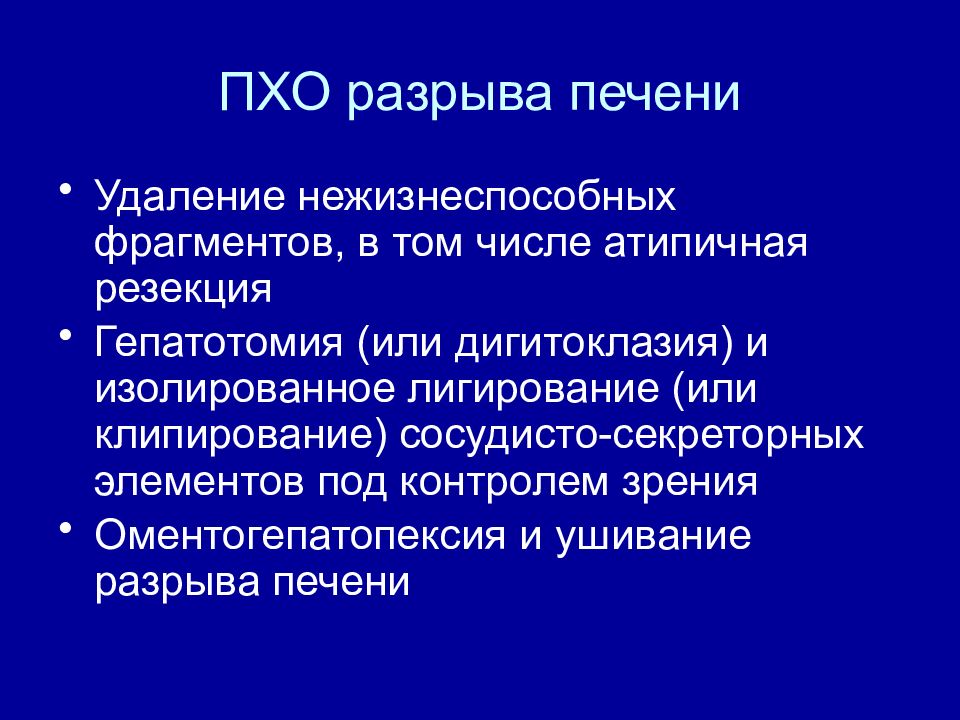 ПХО разрыва печени

• Удаление нежизнеспособных фрагментов, в том числе атипичная резекция
• Гепатотомия (или дигитоклазия) и изолированное лигирование (или клипирование) сосудисто-секреторных элементов под контролем зрения
• Оментогепатопексия и ушивание разрыва печени